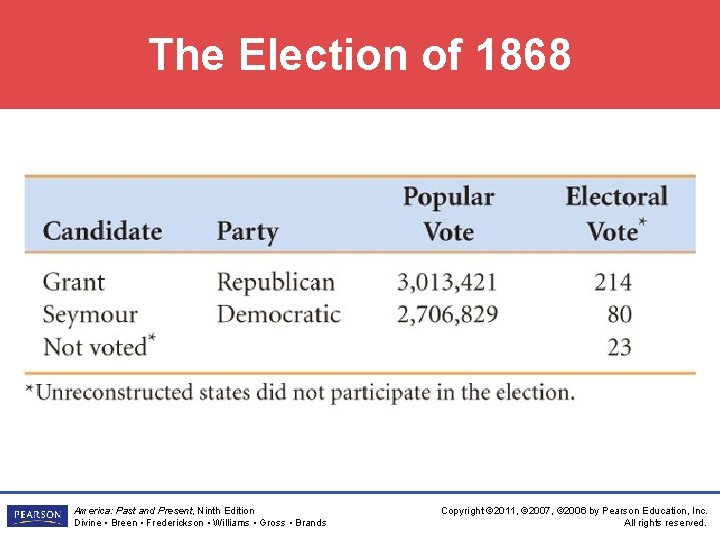 The Election of 1868

| Candidate | Party | Popular Vote | Electoral Vote* |
|---|---|---|---|
| Grant | Republican | 3,013,421 | 214 |
| Seymour | Democratic | 2,706,829 | 80 |
| Not voted* | | | 23 |

*Unreconstructed states did not participate in the election.

PEARSON

America: Past and Present, Ninth Edition
Divine • Breen • Frederickson • Williams • Gross • Brands

Copyright ©2011, ©2007, ©2006 by Pearson Education, Inc.
All rights reserved.